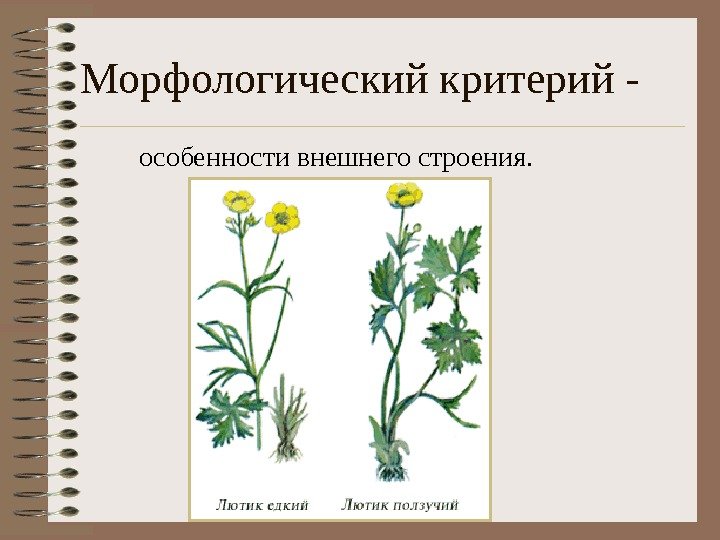 Морфологический критерий -

особенности внешнего строения.

Лютик едкий

Лютик ползучий